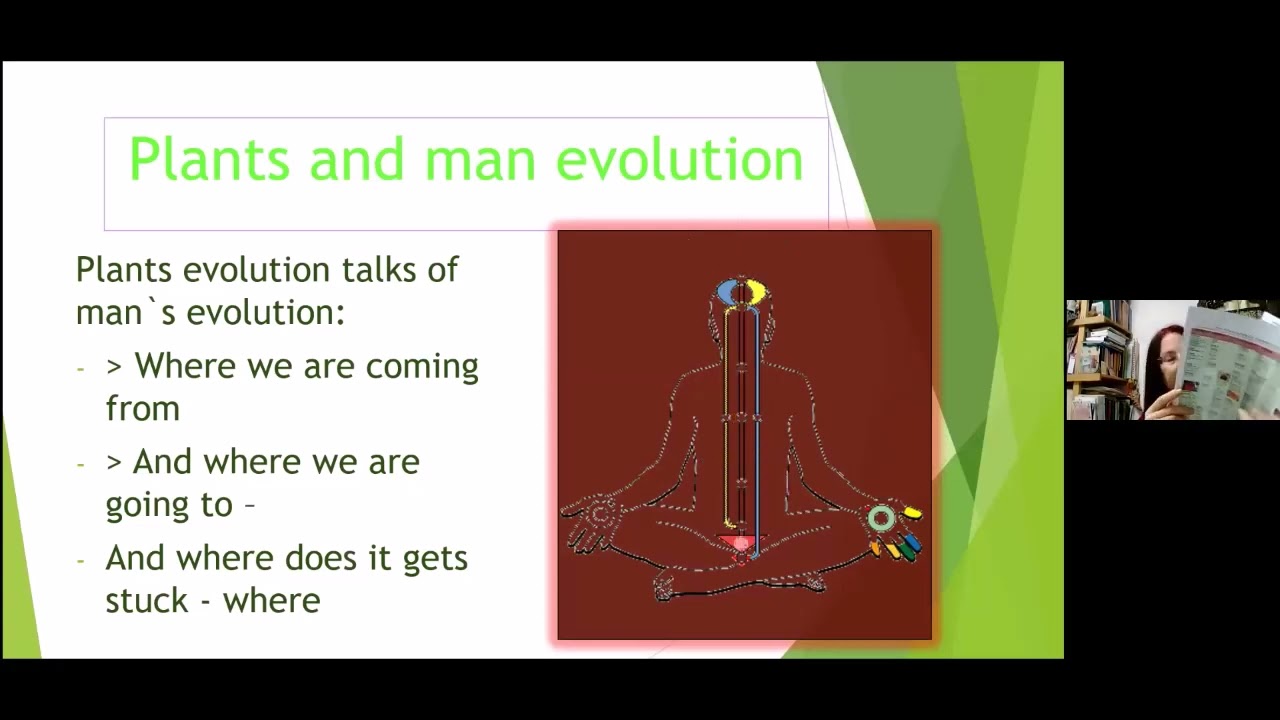 Plants and man evolution

Plants evolution talks of man`s evolution:

- > Where we are coming from
- > And where we are going to –
- And where does it gets stuck - where